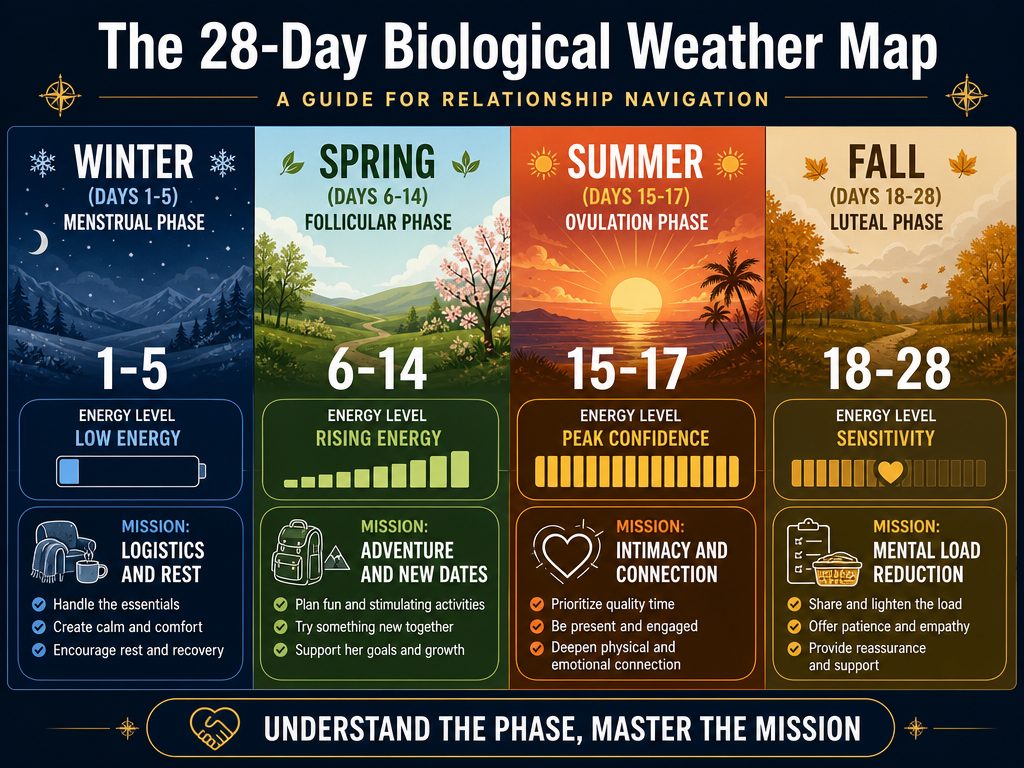 The 28-Day Biological Weather Map

A GUIDE FOR RELATIONSHIP NAVIGATION

WINTER
(DAYS 1-5)
MENSTRUAL PHASE

1-5

ENERGY LEVEL
LOW ENERGY

MISSION:
LOGISTICS AND REST

Handle the essentials
Create calm and comfort
Encourage rest and recovery

SPRING
(DAYS 6-14)
FOLLICULAR PHASE

6-14

ENERGY LEVEL
RISING ENERGY

MISSION:
ADVENTURE AND NEW DATES

Plan fun and stimulating activities
Try something new together
Support her goals and growth

SUMMER
(DAYS 15-17)
OVULATION PHASE

15-17

ENERGY LEVEL
PEAK CONFIDENCE

MISSION:
INTIMACY AND CONNECTION

Prioritize quality time
Be present and engaged
Deepen physical and emotional connection

FALL
(DAYS 18-28)
LUTEAL PHASE

18-28

ENERGY LEVEL
SENSITIVITY

MISSION:
MENTAL LOAD REDUCTION

Share and lighten the load
Offer patience and empathy
Provide reassurance and support

UNDERSTAND THE PHASE, MASTER THE MISSION